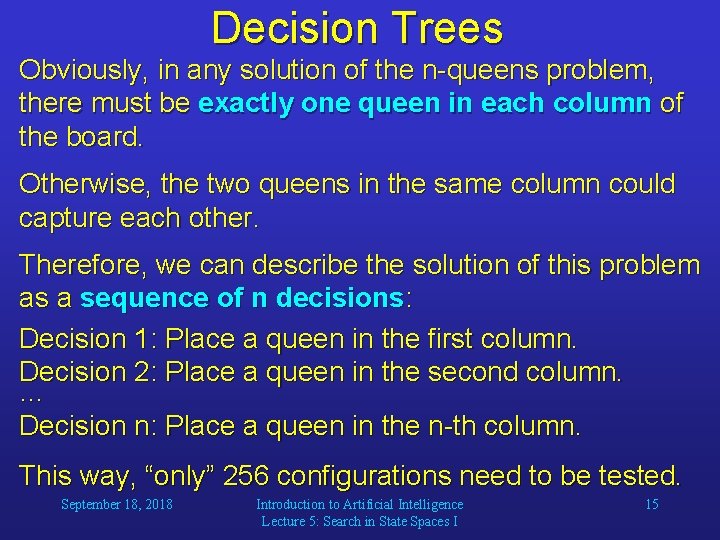 Decision Trees

Obviously, in any solution of the n-queens problem, there must be exactly one queen in each column of the board.

Otherwise, the two queens in the same column could capture each other.

Therefore, we can describe the solution of this problem as a sequence of n decisions:

Decision 1: Place a queen in the first column.
Decision 2: Place a queen in the second column.
…
Decision n: Place a queen in the n-th column.

This way, “only” 256 configurations need to be tested.

September 18, 2018

Introduction to Artificial Intelligence
Lecture 5: Search in State Spaces I

15